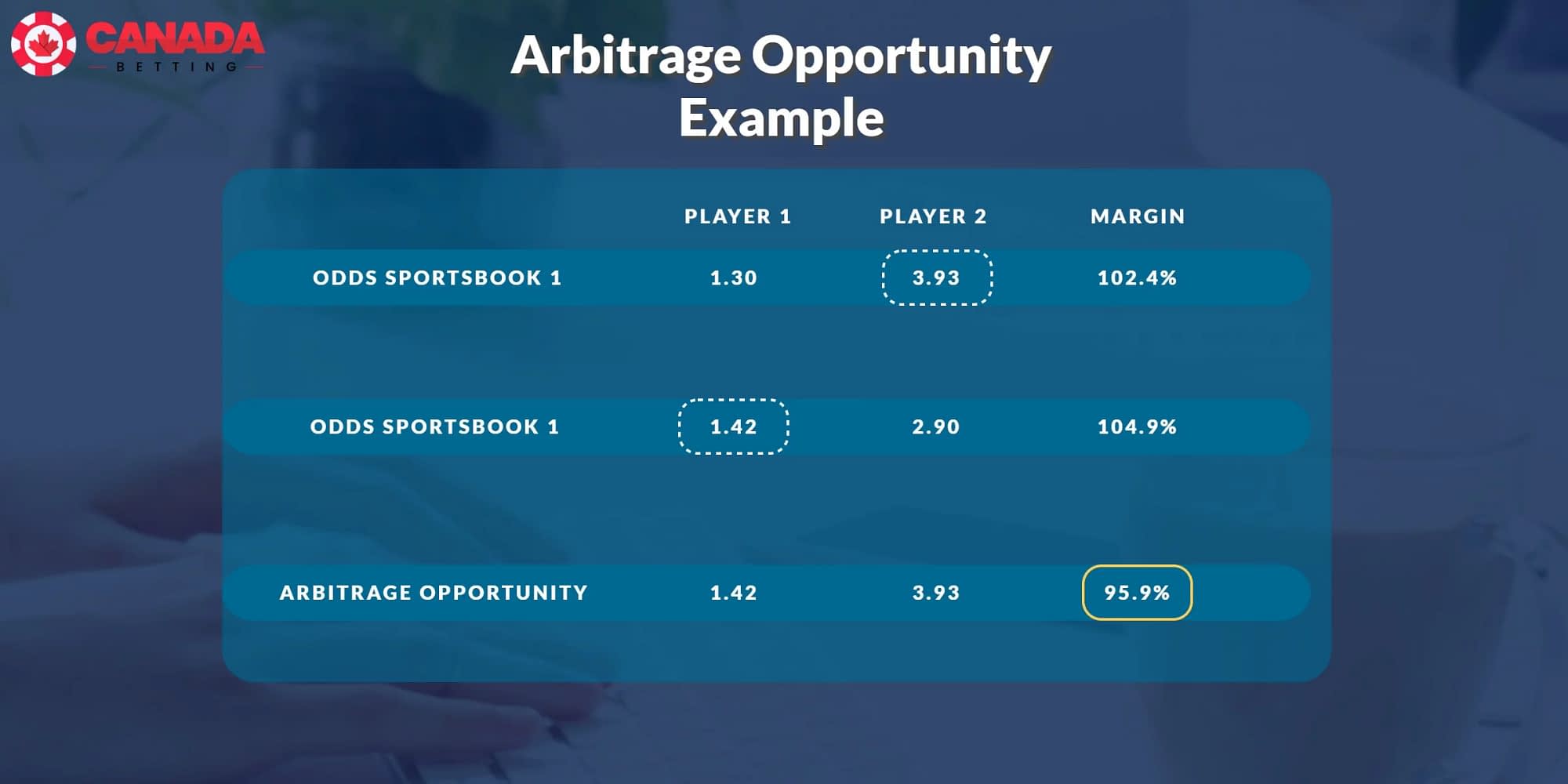 CANADA
BETTING

Arbitrage Opportunity Example

| | PLAYER 1 | PLAYER 2 | MARGIN |
|---|---|---|---|
| ODDS SPORTSBOOK 1 | 1.30 | 3.93 | 102.4% |
| ODDS SPORTSBOOK 1 | 1.42 | 2.90 | 104.9% |
| ARBITRAGE OPPORTUNITY | 1.42 | 3.93 | 95.9% |